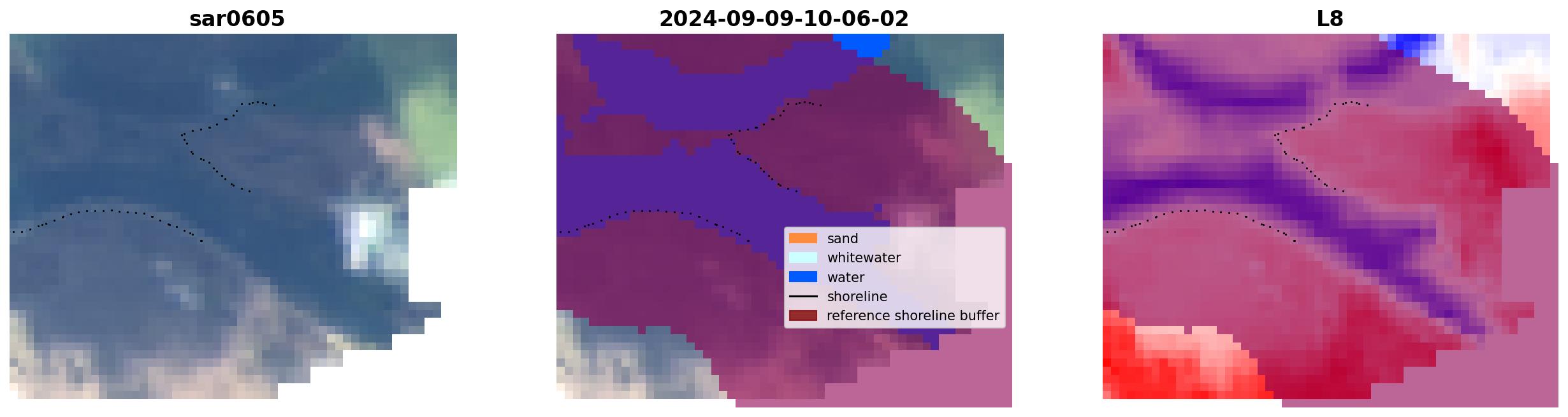 sar0605

2024-09-09-10-06-02

sand
whitewater
water
shoreline
reference shoreline buffer

L8